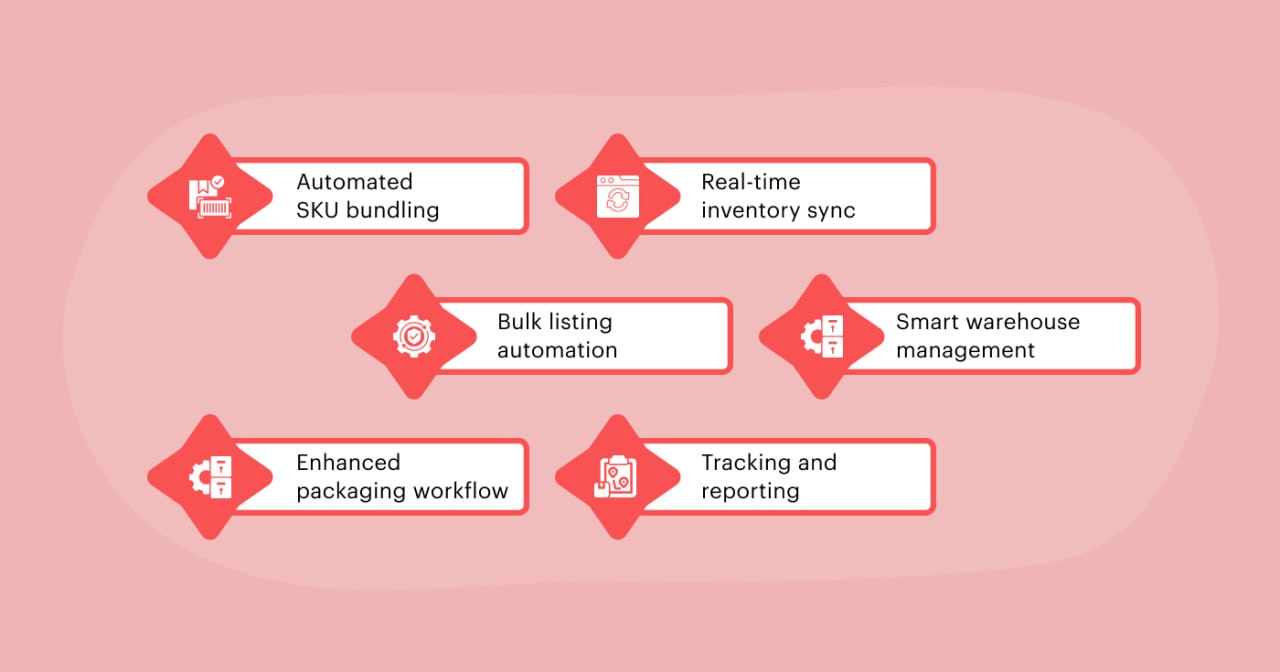 Automated SKU bundling

Real-time inventory sync

Bulk listing automation

Smart warehouse management

Enhanced packaging workflow

Tracking and reporting